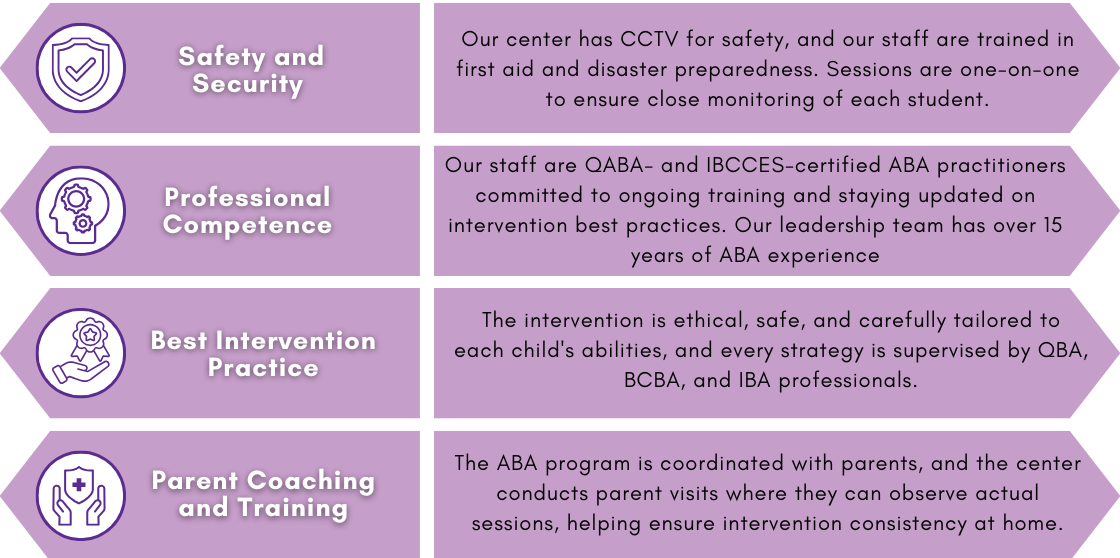 Safety and Security

Our center has CCTV for safety, and our staff are trained in first aid and disaster preparedness. Sessions are one-on-one to ensure close monitoring of each student.

Professional Competence

Our staff are QABA- and IBCCES-certified ABA practitioners committed to ongoing training and staying updated on intervention best practices. Our leadership team has over 15 years of ABA experience

Best Intervention Practice

The intervention is ethical, safe, and carefully tailored to each child's abilities, and every strategy is supervised by QBA, BCBA, and IBA professionals.

Parent Coaching and Training

The ABA program is coordinated with parents, and the center conducts parent visits where they can observe actual sessions, helping ensure intervention consistency at home.